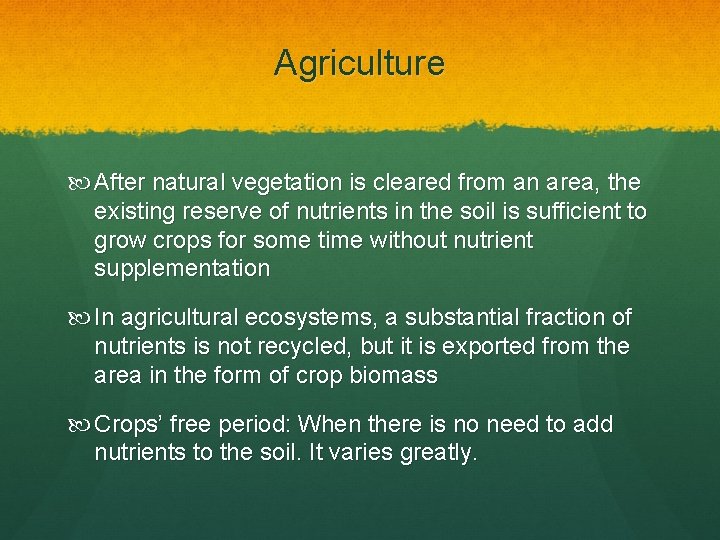 Agriculture

After natural vegetation is cleared from an area, the existing reserve of nutrients in the soil is sufficient to grow crops for some time without nutrient supplementation

In agricultural ecosystems, a substantial fraction of nutrients is not recycled, but it is exported from the area in the form of crop biomass

Crops' free period: When there is no need to add nutrients to the soil. It varies greatly.